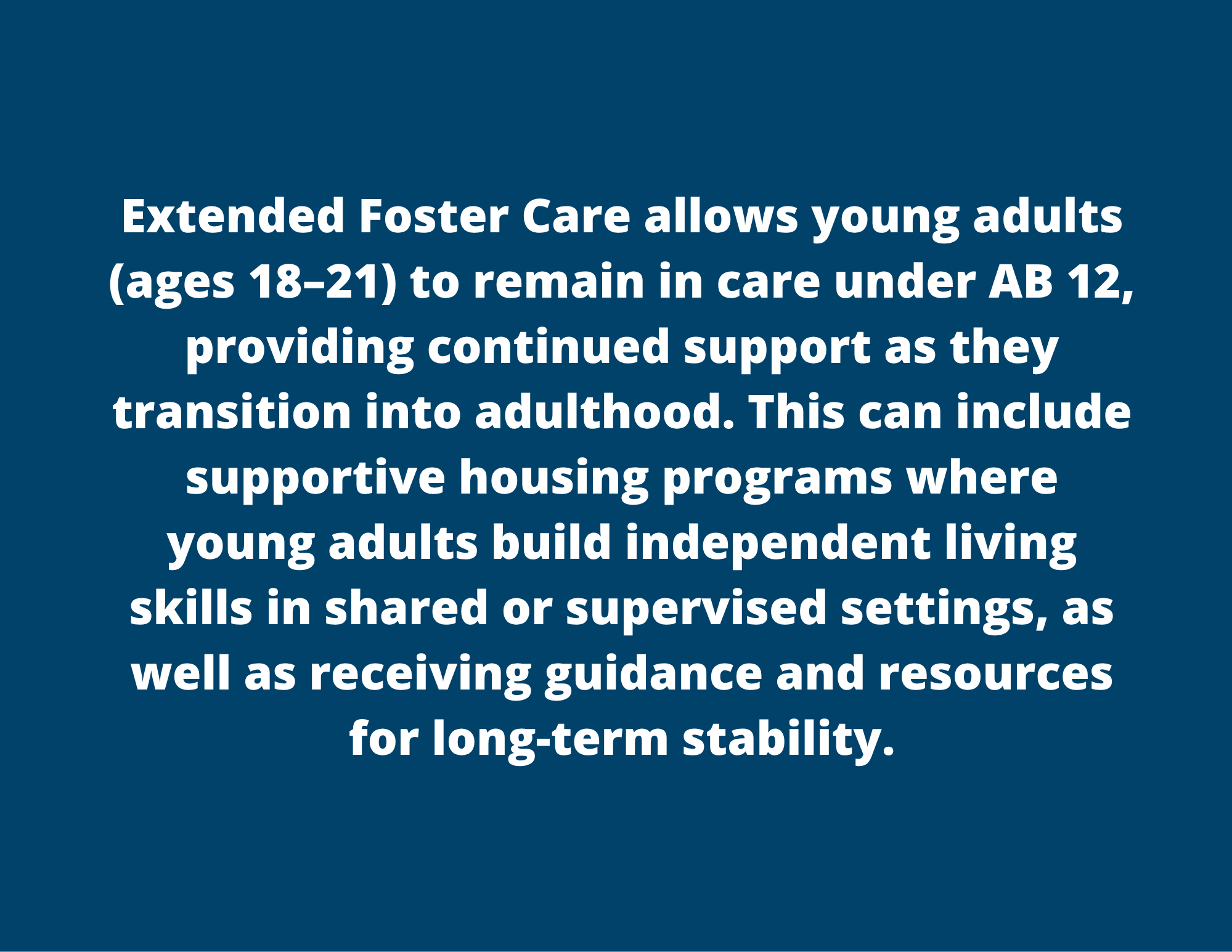 Extended Foster Care allows young adults (ages 18–21) to remain in care under AB 12, providing continued support as they transition into adulthood. This can include supportive housing programs where young adults build independent living skills in shared or supervised settings, as well as receiving guidance and resources for long-term stability.